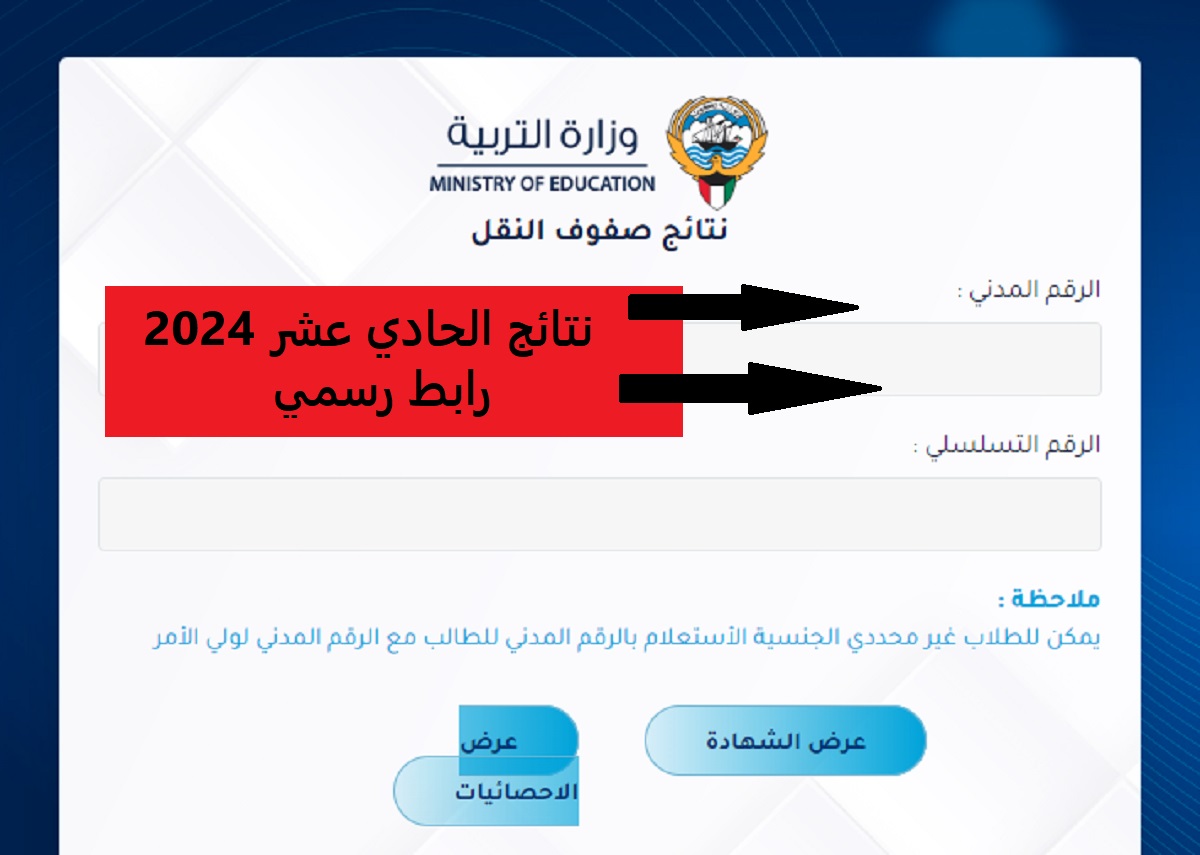 وزارة التربية
MINISTRY OF EDUCATION
نتائج صفوف النقل

الرقم المدني :

نتائج الحادي عشر 2024
رابط رسمي

الرقم التسلسلي :

ملاحظة :
يمكن للطلاب غير محددي الجنسية الأستعلام بالرقم المدني للطالب مع الرقم المدني لولي الأمر

عرض الشهادة

عرض الاحصائيات